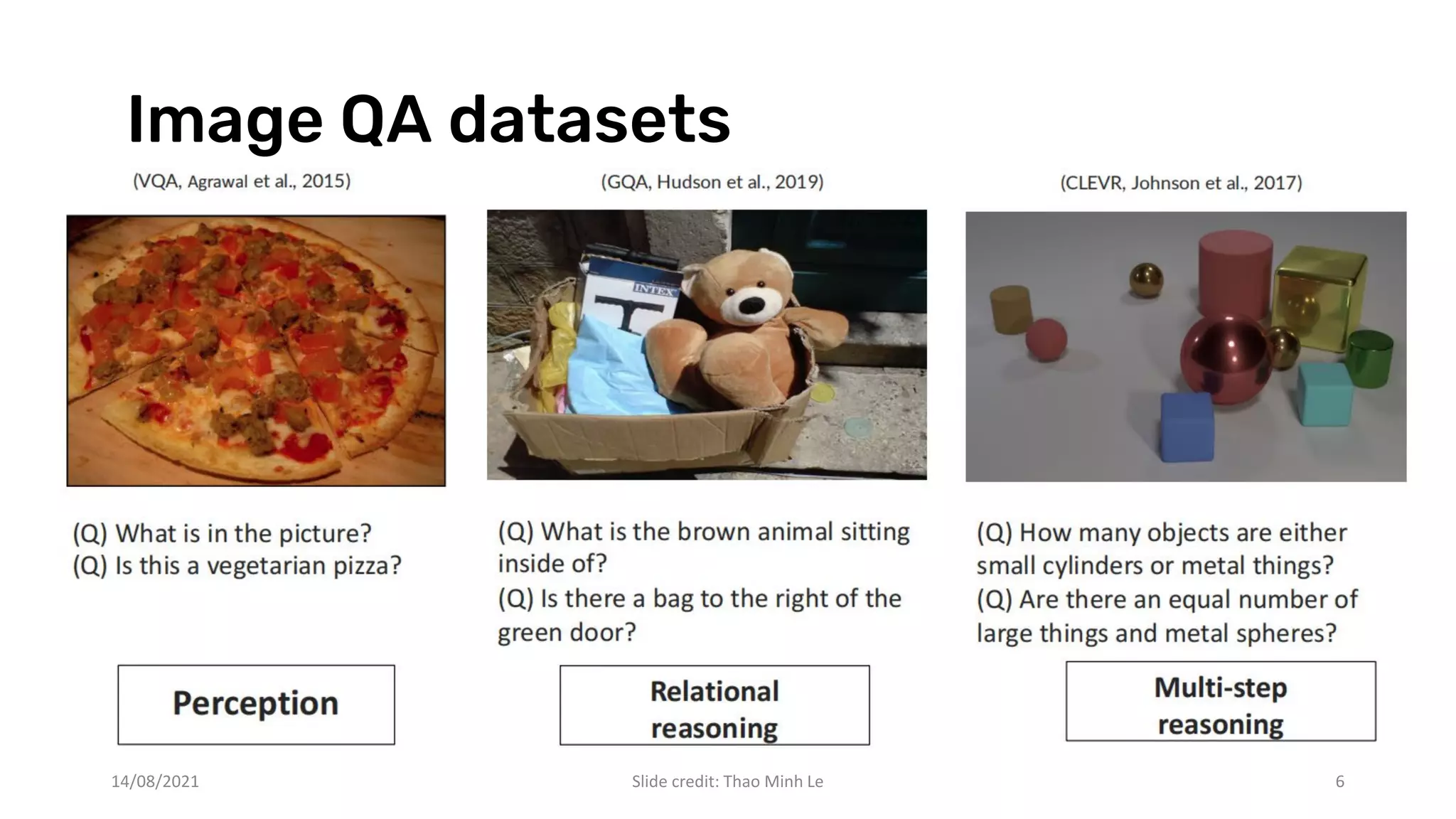 Image QA datasets

(VQA, Agrawal et al., 2015)

(Q) What is in the picture?
(Q) Is this a vegetarian pizza?

Perception

(GQA, Hudson et al., 2019)

INTEX

(Q) What is the brown animal sitting inside of?
(Q) Is there a bag to the right of the green door?

Relational reasoning

(CLEVR, Johnson et al., 2017)

(Q) How many objects are either small cylinders or metal things?
(Q) Are there an equal number of large things and metal spheres?

Multi-step reasoning

14/08/2021

Slide credit: Thao Minh Le

6